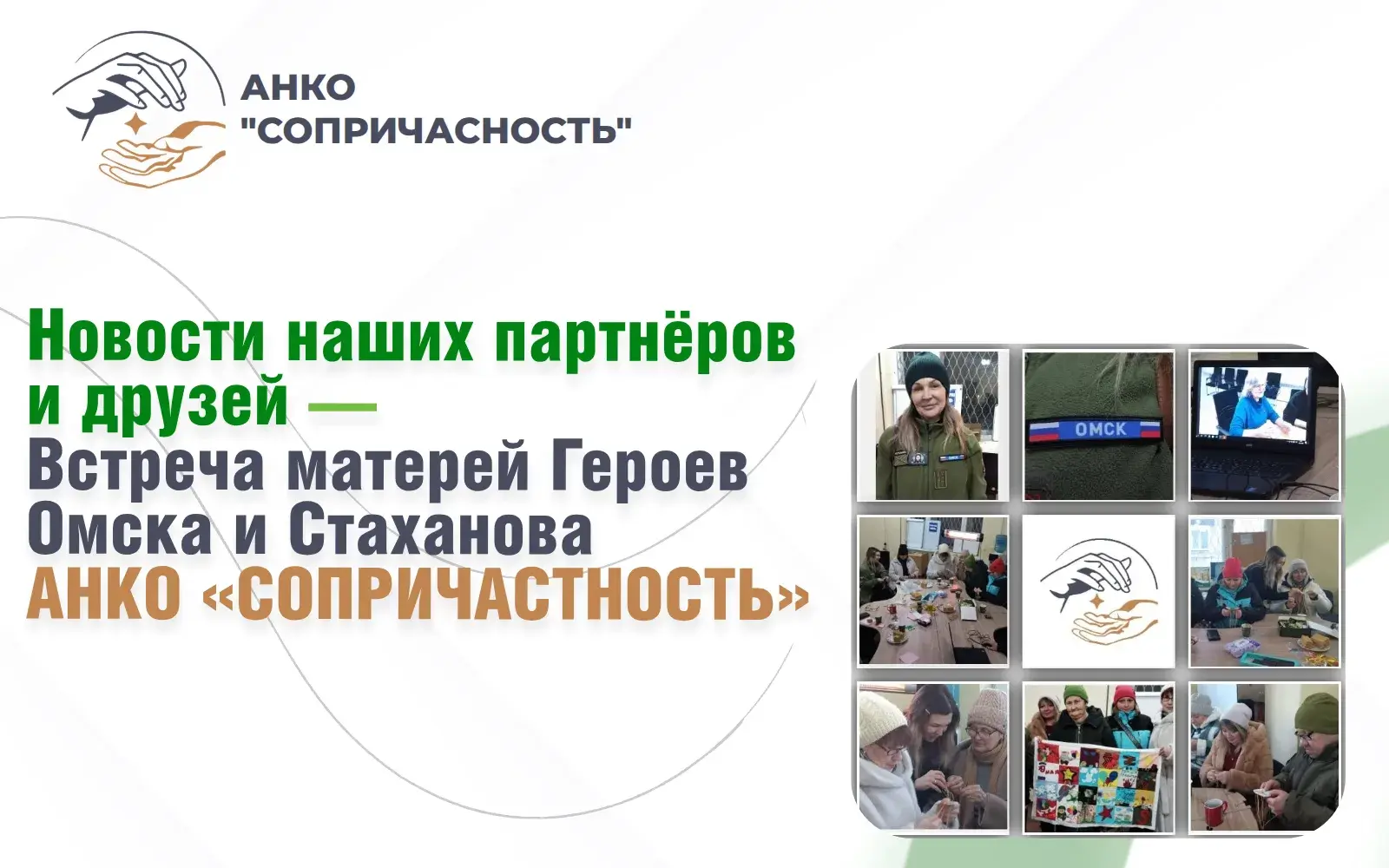 АНКО "СОПРИЧАСНОСТЬ"

Новости наших партнёров и друзей — Встреча матерей Героев Омска и Стаханова АНКО «СОПРИЧАСТНОСТЬ»

ОМСК